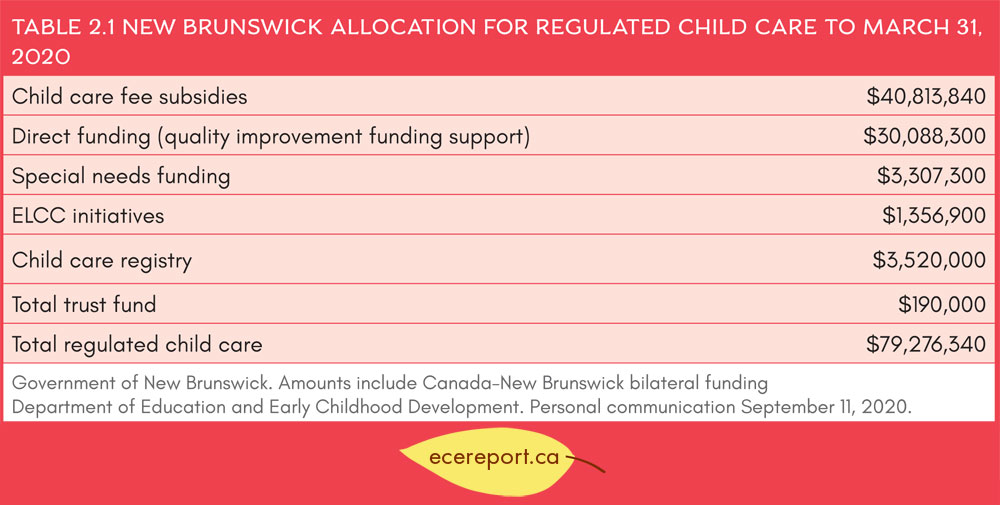 TABLE 2.1 NEW BRUNSWICK ALLOCATION FOR REGULATED CHILD CARE TO MARCH 31, 2020

| | |
|---|---|
| Child care fee subsidies | \$40,813,840 |
| Direct funding (quality improvement funding support) | \$30,088,300 |
| Special needs funding | \$3,307,300 |
| ELCC initiatives | \$1,356,900 |
| Child care registry | \$3,520,000 |
| Total trust fund | \$190,000 |
| Total regulated child care | \$79,276,340 |

Government of New Brunswick. Amounts include Canada-New Brunswick bilateral funding
Department of Education and Early Childhood Development. Personal communication September 11, 2020.

ecereport.ca